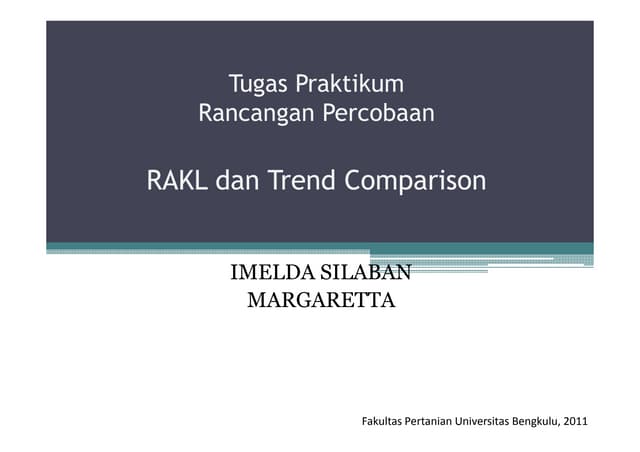 Tugas Praktikum
Rancangan Percobaan

RAKL dan Trend Comparison

IMELDA SILABAN
MARGARETTA

Fakultas Pertanian Universitas Bengkulu, 2011